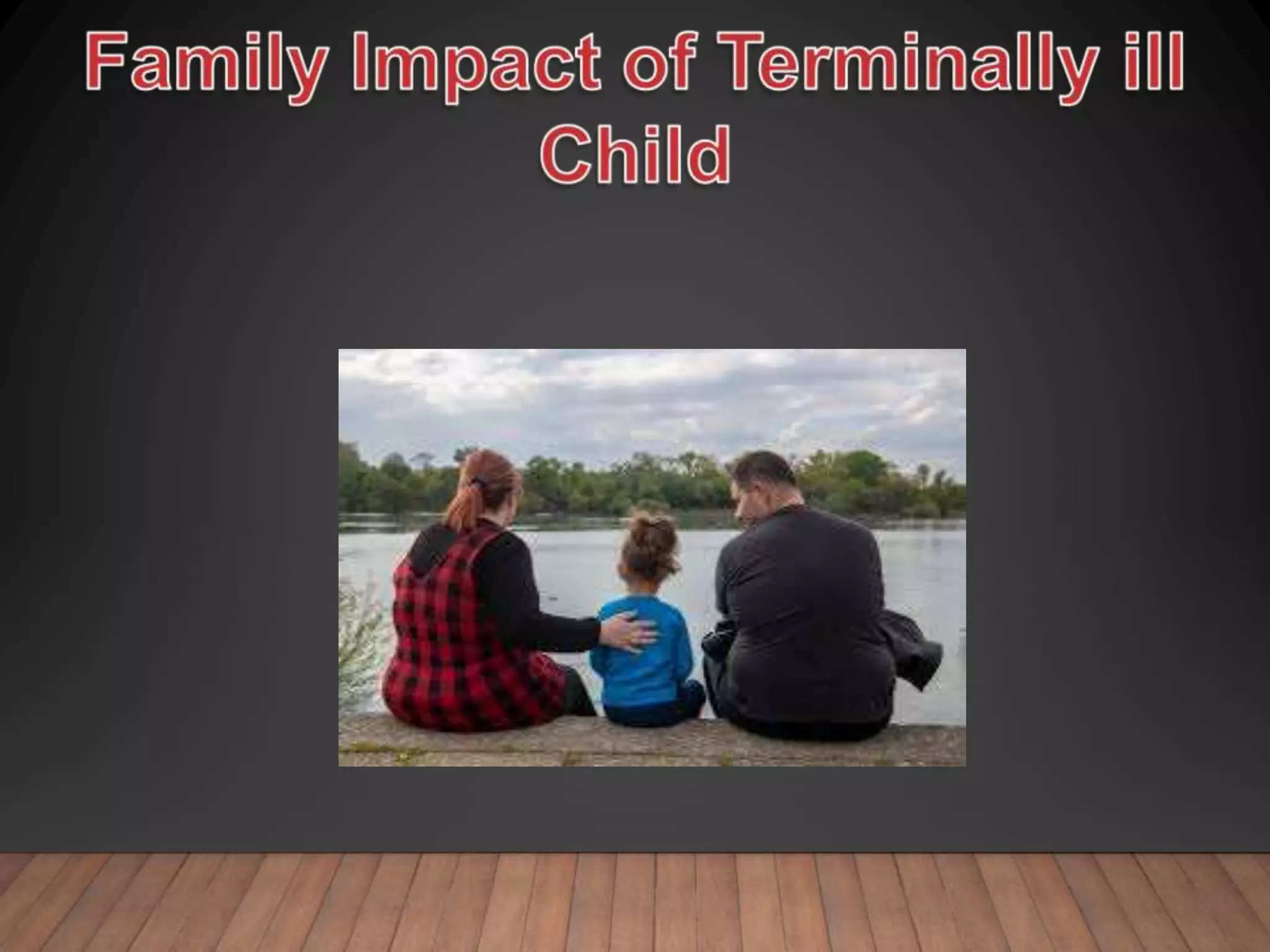 Family Impact of Terminally ill Child